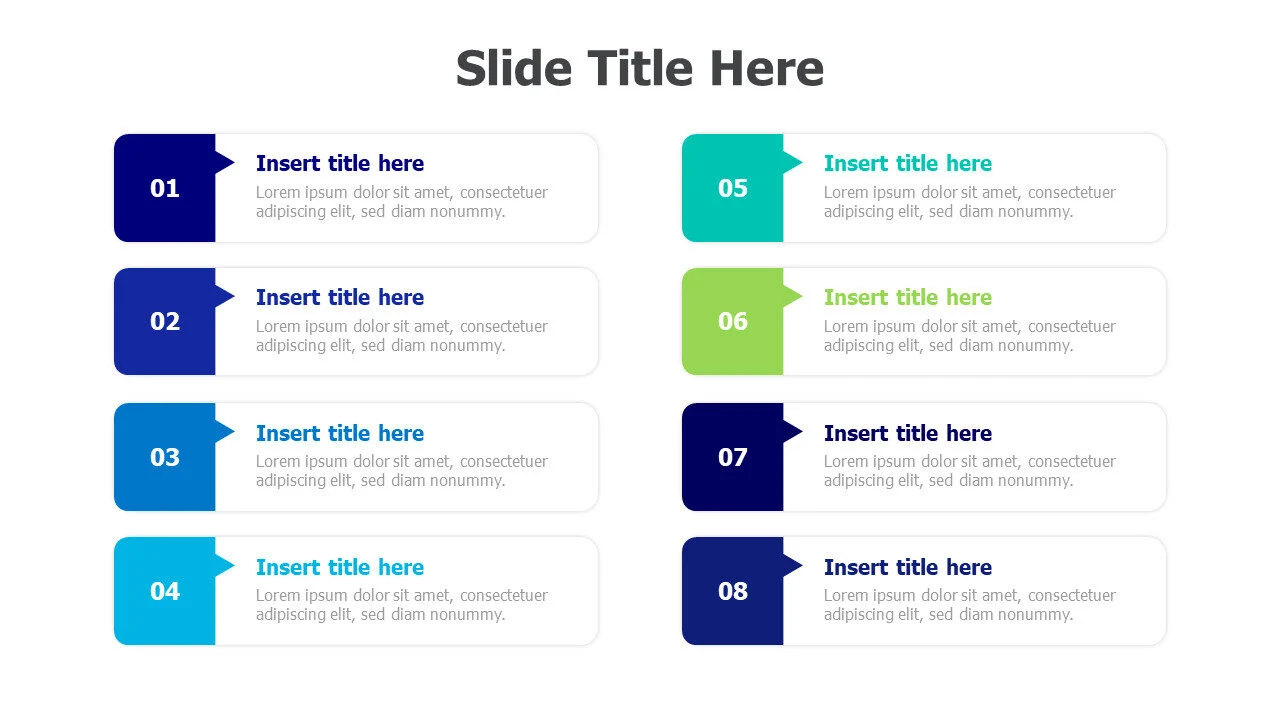 Slide Title Here

01
Insert title here
Lorem ipsum dolor sit amet, consectetuer adipiscing elit, sed diam nonummy.

02
Insert title here
Lorem ipsum dolor sit amet, consectetuer adipiscing elit, sed diam nonummy.

03
Insert title here
Lorem ipsum dolor sit amet, consectetuer adipiscing elit, sed diam nonummy.

04
Insert title here
Lorem ipsum dolor sit amet, consectetuer adipiscing elit, sed diam nonummy.

05
Insert title here
Lorem ipsum dolor sit amet, consectetuer adipiscing elit, sed diam nonummy.

06
Insert title here
Lorem ipsum dolor sit amet, consectetuer adipiscing elit, sed diam nonummy.

07
Insert title here
Lorem ipsum dolor sit amet, consectetuer adipiscing elit, sed diam nonummy.

08
Insert title here
Lorem ipsum dolor sit amet, consectetuer adipiscing elit, sed diam nonummy.